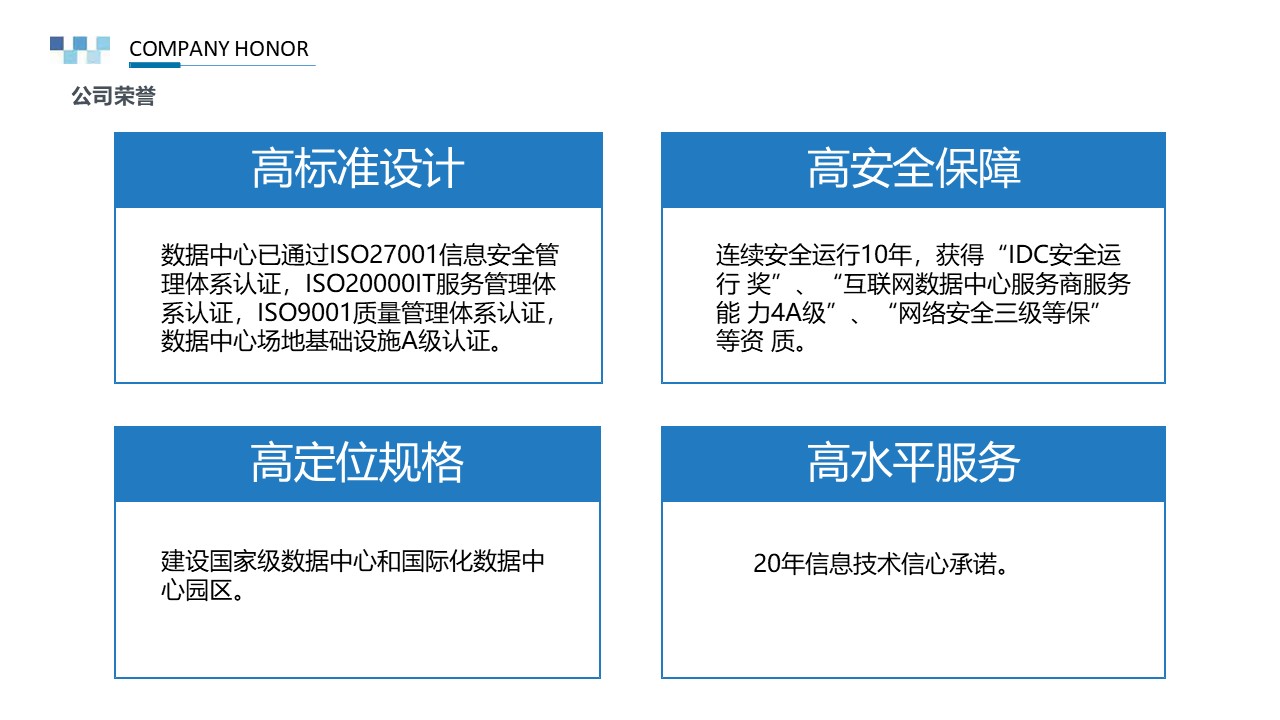 COMPANY HONOR

公司荣誉

高标准设计

数据中心已通过ISO27001信息安全管理体系认证，ISO20000IT服务管理体系认证，ISO9001质量管理体系认证，数据中心场地基础设施A级认证。

高安全保障

连续安全运行10年，获得“IDC安全运行 奖”、“互联网数据中心服务商服务能 力4A级”、“网络安全三级等保”等资 质。

高定位规格

建设国家级数据中心和国际化数据中心园区。

高水平服务

20年信息技术信心承诺。